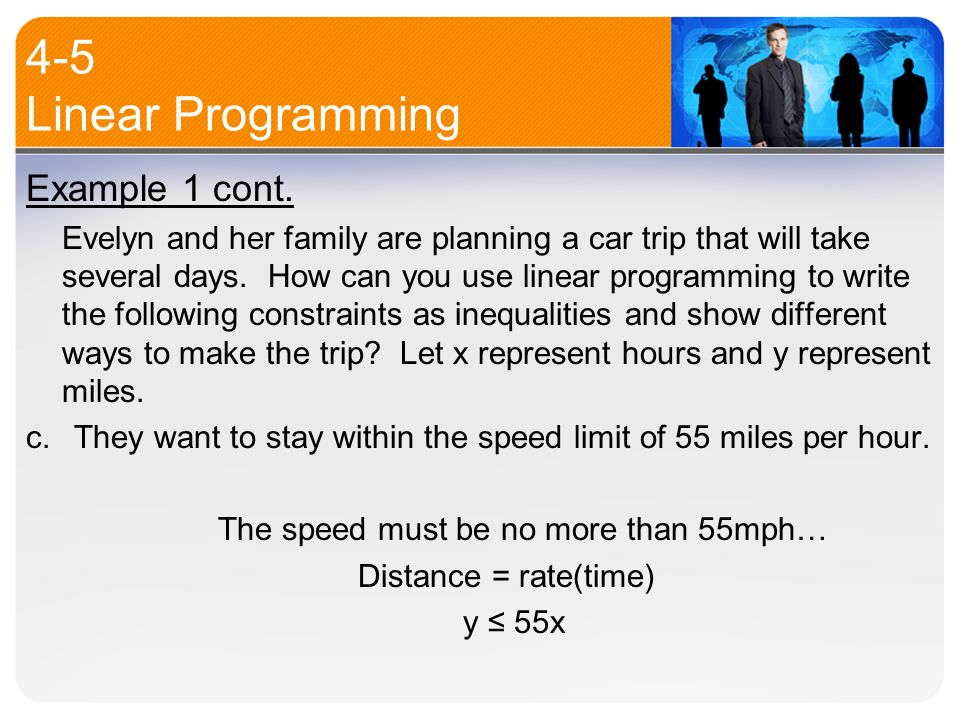 4-5
Linear Programming

Example 1 cont.

Evelyn and her family are planning a car trip that will take several days. How can you use linear programming to write the following constraints as inequalities and show different ways to make the trip? Let x represent hours and y represent miles.

c. They want to stay within the speed limit of 55 miles per hour.

The speed must be no more than 55mph…

Distance = rate(time)

$y \leq 55x$